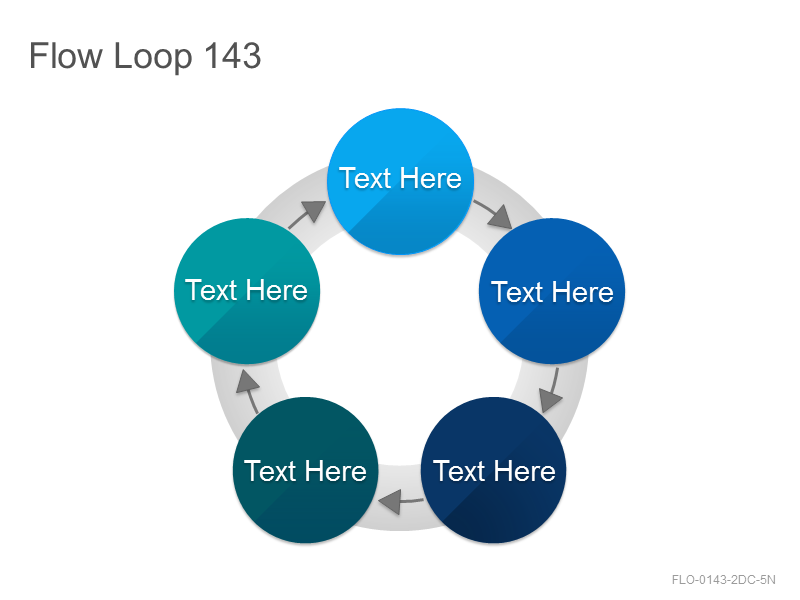 Flow Loop 143

Text Here

Text Here

Text Here

Text Here

Text Here

FLO-0143-2DC-5N